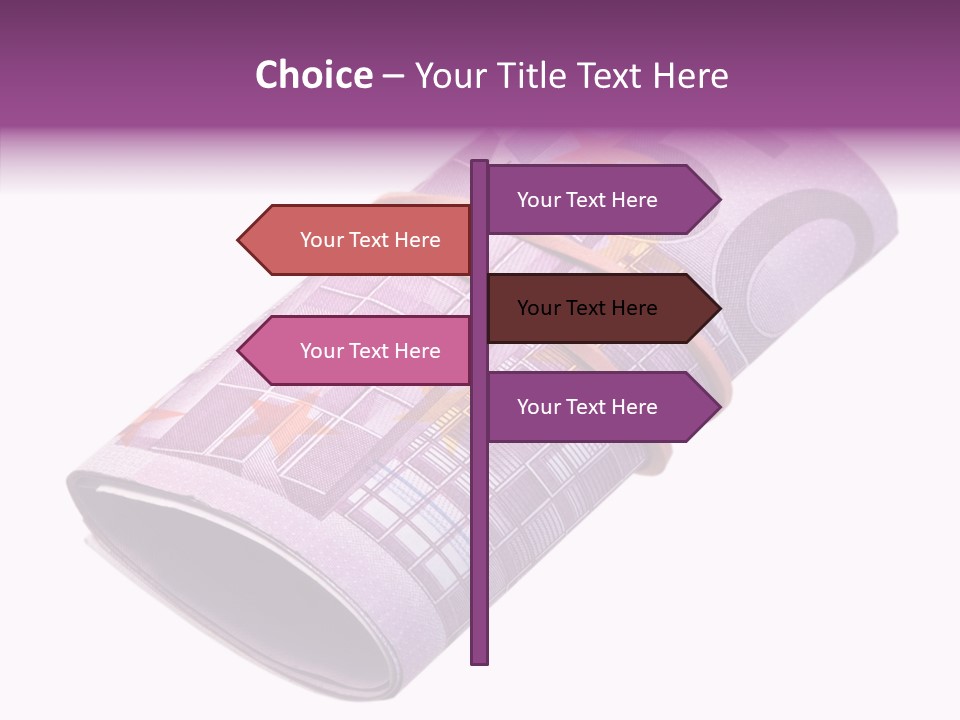 Choice – Your Title Text Here

Your Text Here

Your Text Here

Your Text Here

Your Text Here

Your Text Here